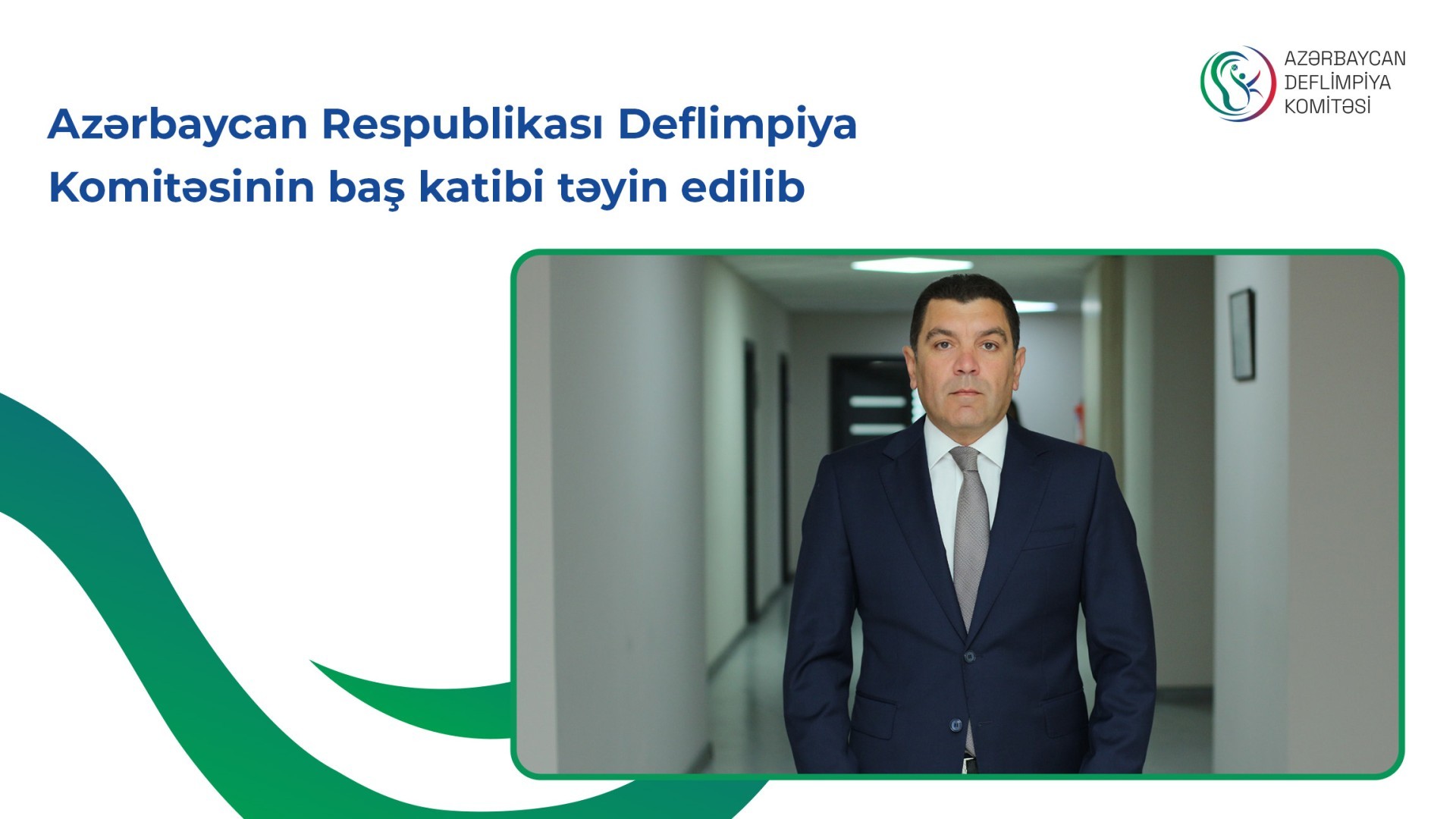 AZƏRBAYCAN DEFLİMPİYA KOMİTƏSİ

Azərbaycan Respublikası Deflimpiya Komitəsinin baş katibi təyin edilib